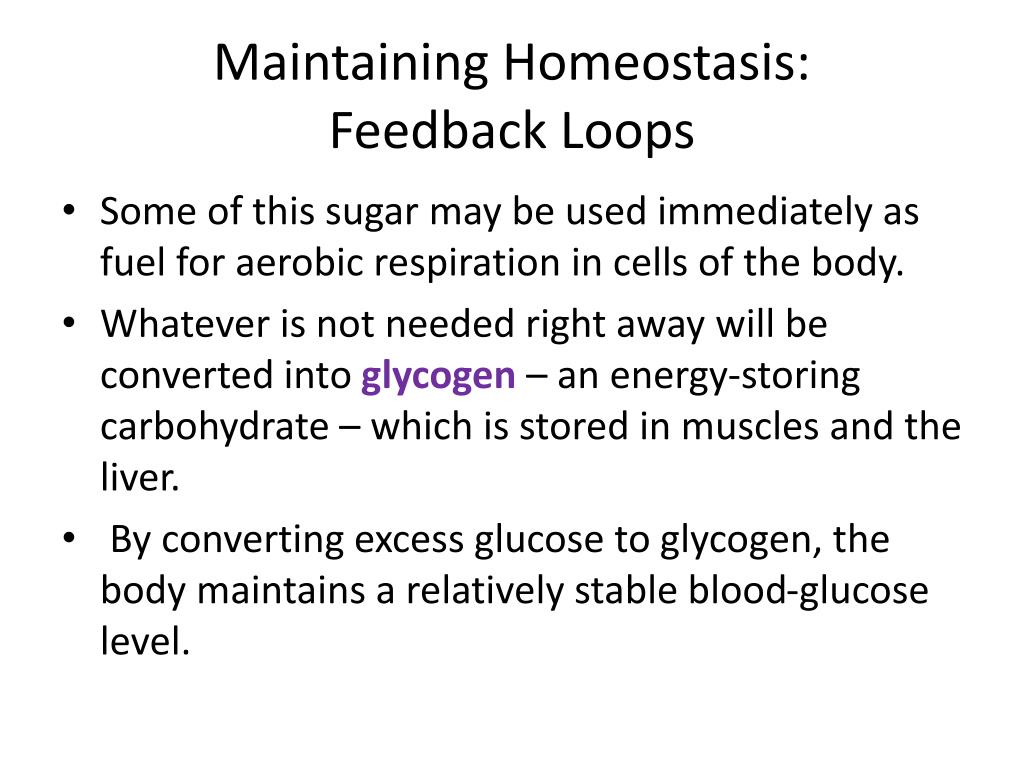 Maintaining Homeostasis:
Feedback Loops

• Some of this sugar may be used immediately as fuel for aerobic respiration in cells of the body.

• Whatever is not needed right away will be converted into glycogen – an energy-storing carbohydrate – which is stored in muscles and the liver.

• By converting excess glucose to glycogen, the body maintains a relatively stable blood-glucose level.